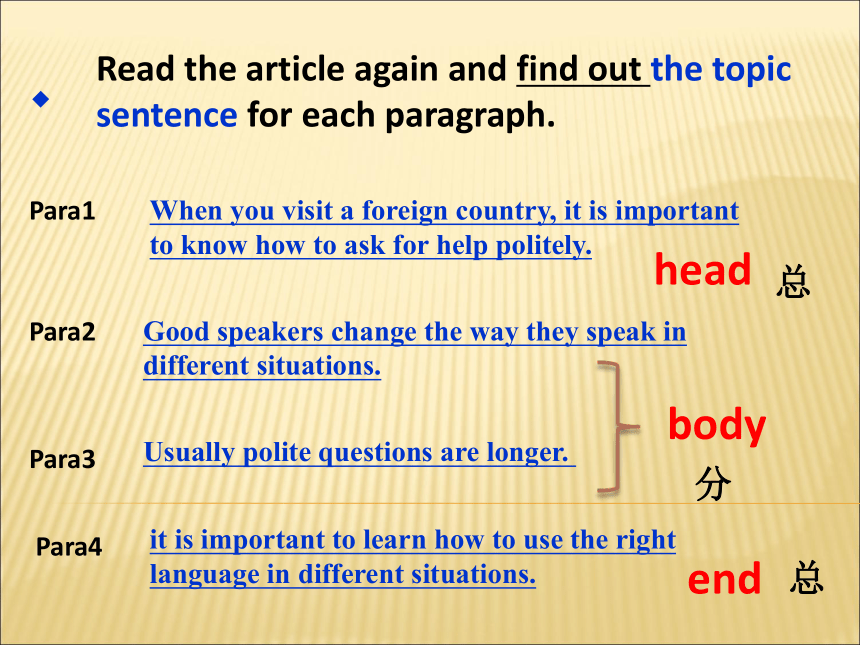 Read the article again and find out the topic sentence for each paragraph.

Para1 When you visit a foreign country, it is important to know how to ask for help politely.

head 总

Para2 Good speakers change the way they speak in different situations.

Para3 Usually polite questions are longer.

body 分

Para4 it is important to learn how to use the right language in different situations.

end 总